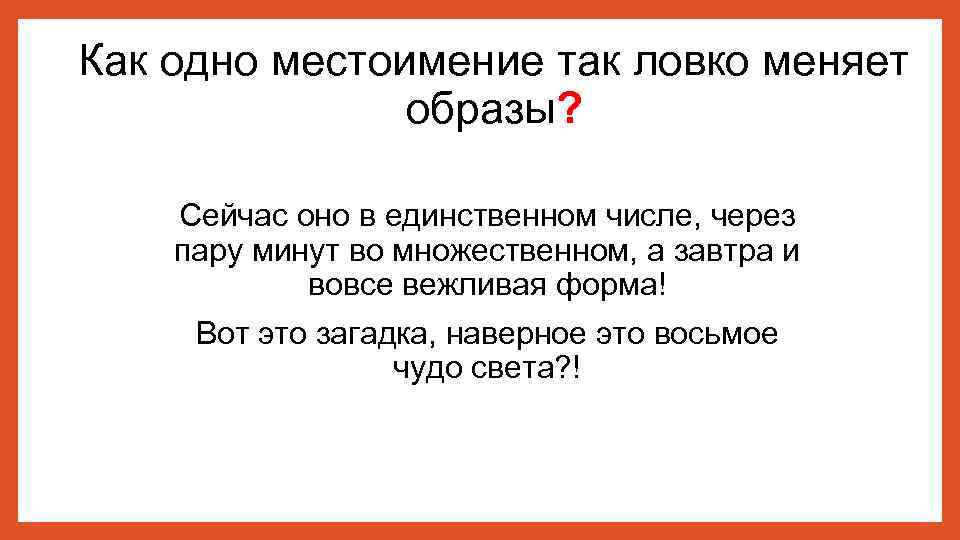 Как одно местоимение так ловко меняет образы?

Сейчас оно в единственном числе, через пару минут во множественном, а завтра и вовсе вежливая форма!

Вот это загадка, наверное это восьмое чудо света?!